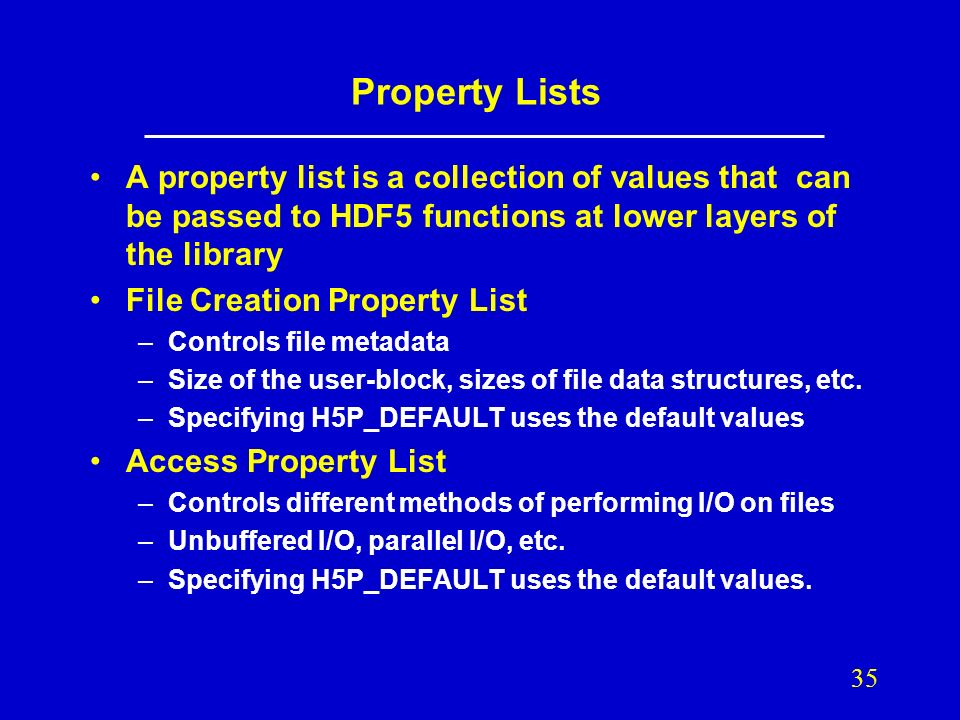 Property Lists

• A property list is a collection of values that can be passed to HDF5 functions at lower layers of the library

• File Creation Property List
– Controls file metadata
– Size of the user-block, sizes of file data structures, etc.
– Specifying H5P_DEFAULT uses the default values

• Access Property List
– Controls different methods of performing I/O on files
– Unbuffered I/O, parallel I/O, etc.
– Specifying H5P_DEFAULT uses the default values.

35